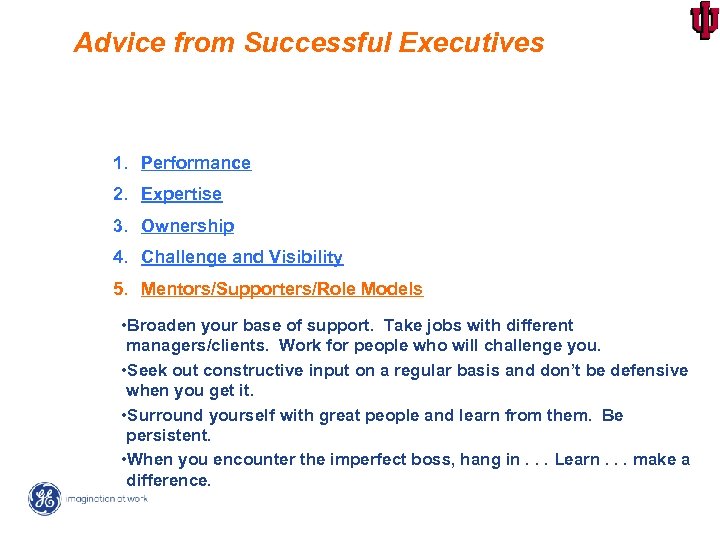 Advice from Successful Executives

1. Performance
2. Expertise
3. Ownership
4. Challenge and Visibility
5. Mentors/Supporters/Role Models

•Broaden your base of support. Take jobs with different managers/clients. Work for people who will challenge you.

•Seek out constructive input on a regular basis and don't be defensive when you get it.

•Surround yourself with great people and learn from them. Be persistent.

•When you encounter the imperfect boss, hang in . . . Learn . . . make a difference.

GE imagination at work